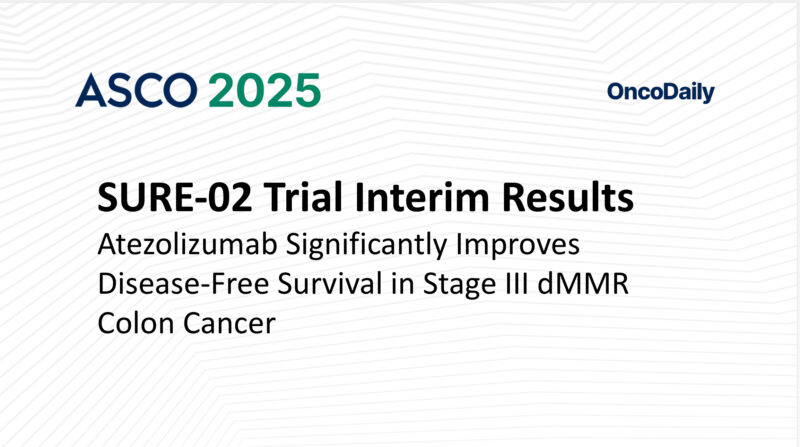 ASCO 2025

OncoDaily

SURE-02 Trial Interim Results

Atezolizumab Significantly Improves Disease-Free Survival in Stage III dMMR Colon Cancer